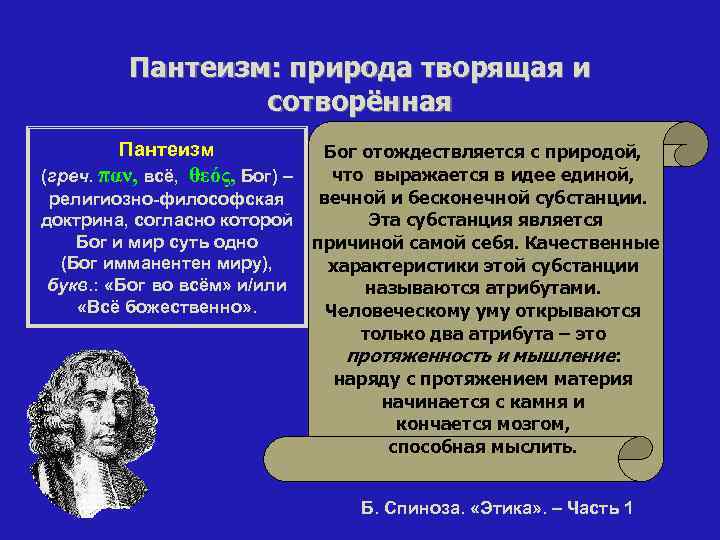 Пантеизм: природа творящая и сотворённая

Пантеизм
(греч. παν, всё, θεός, Бог) – религиозно-философская доктрина, согласно которой Бог и мир суть одно (Бог имманентен миру), букв.: «Бог во всём» и/или «Всё божественно».

Бог отождествляется с природой, что выражается в идее единой, вечной и бесконечной субстанции. Эта субстанция является причиной самой себя. Качественные характеристики этой субстанции называются атрибутами. Человеческому уму открываются только два атрибута – это протяженность и мышление: наряду с протяжением материя начинается с камня и кончается мозгом, способная мыслить.

Б. Спиноза. «Этика». – Часть 1